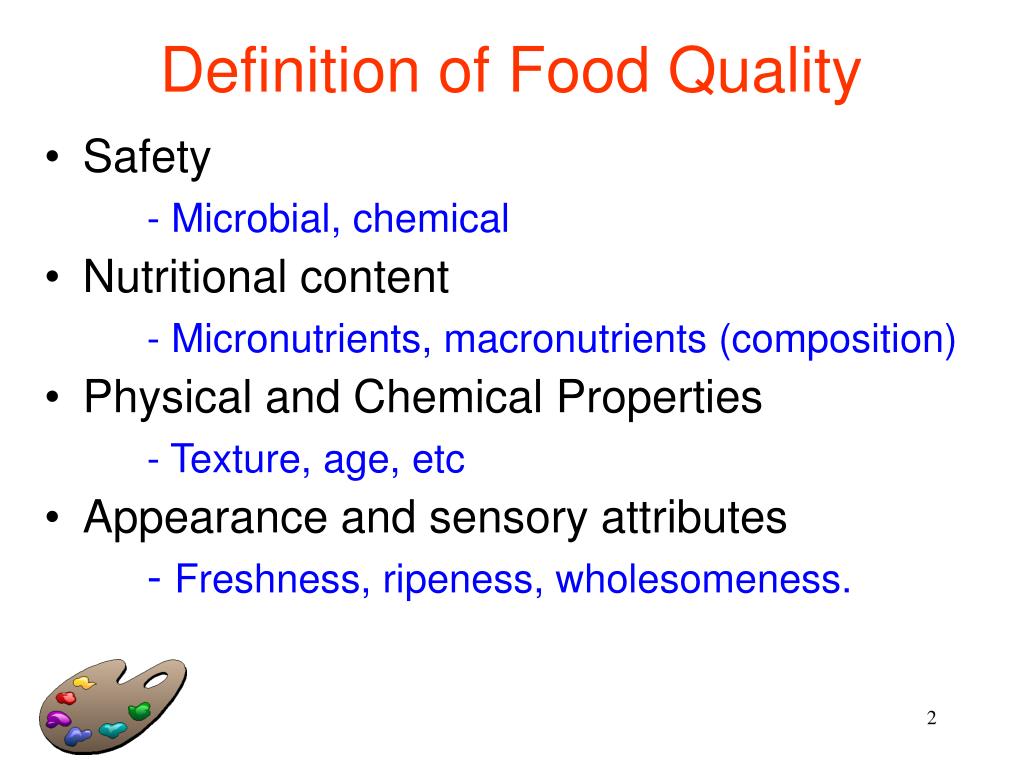 Definition of Food Quality

• Safety
- Microbial, chemical
• Nutritional content
- Micronutrients, macronutrients (composition)
• Physical and Chemical Properties
- Texture, age, etc
• Appearance and sensory attributes
- Freshness, ripeness, wholesomeness.

2